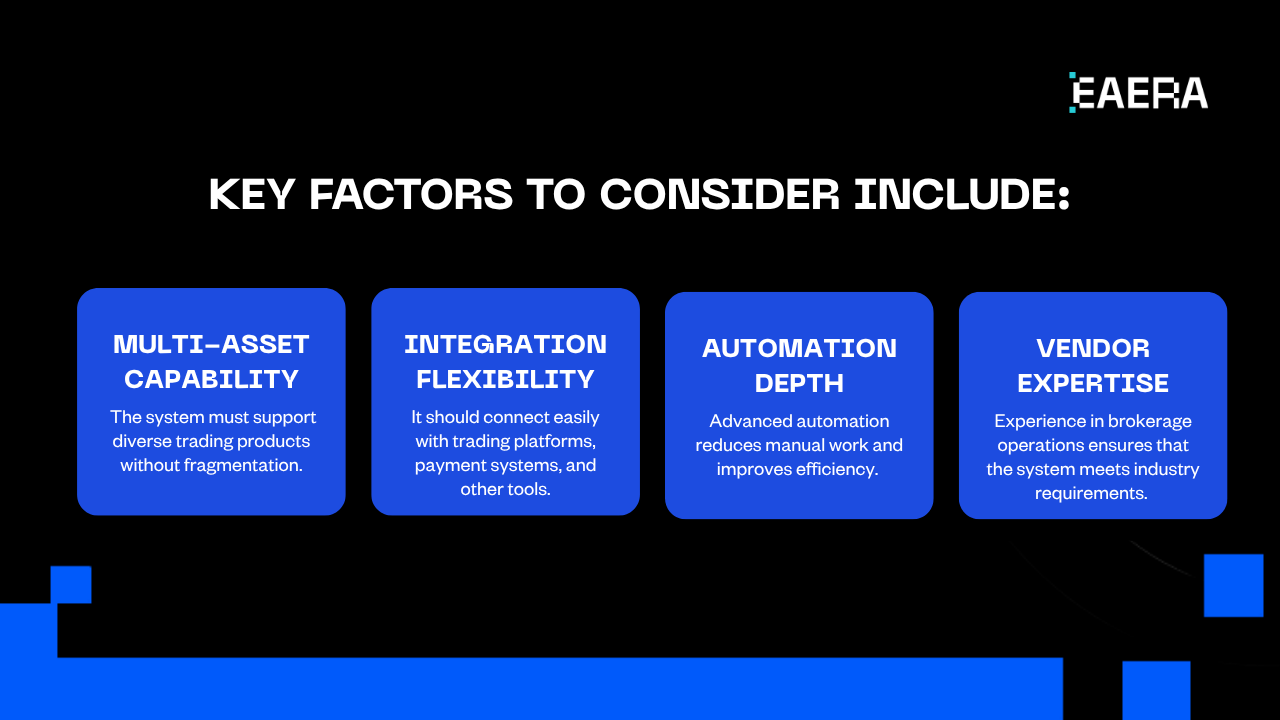 EAERA

KEY FACTORS TO CONSIDER INCLUDE:

MULTI-ASSET CAPABILITY

The system must support diverse trading products without fragmentation.

INTEGRATION FLEXIBILITY

It should connect easily with trading platforms, payment systems, and other tools.

AUTOMATION DEPTH

Advanced automation reduces manual work and improves efficiency.

VENDOR EXPERTISE

Experience in brokerage operations ensures that the system meets industry requirements.